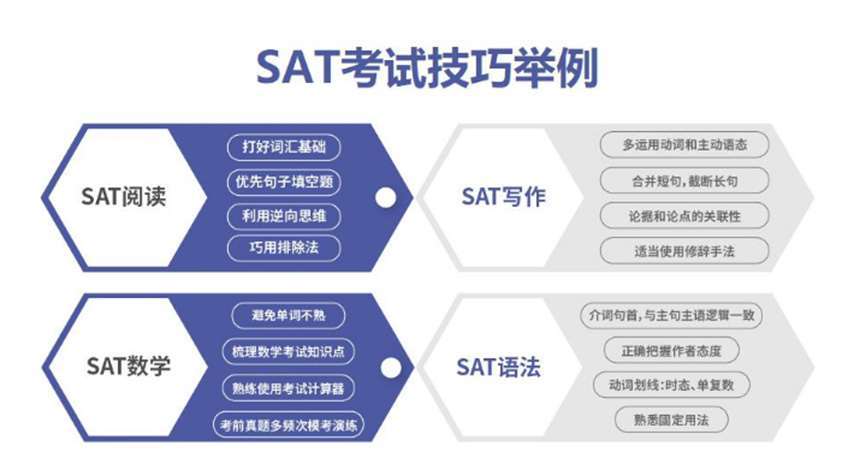 SAT考试技巧举例

SAT阅读

打好词汇基础

优先句子填空题

利用逆向思维

巧用排除法

SAT写作

多运用动词和主动语态

合并短句，截断长句

论据和论点的关联性

适当使用修辞手法

SAT数学

避免单词不熟

梳理数学考试知识点

熟练使用考试计算器

考前真题多频次模考演练

SAT语法

介词句首，与主句主语逻辑一致

正确把握作者态度

动词划线：时态、单复数

熟悉固定用法